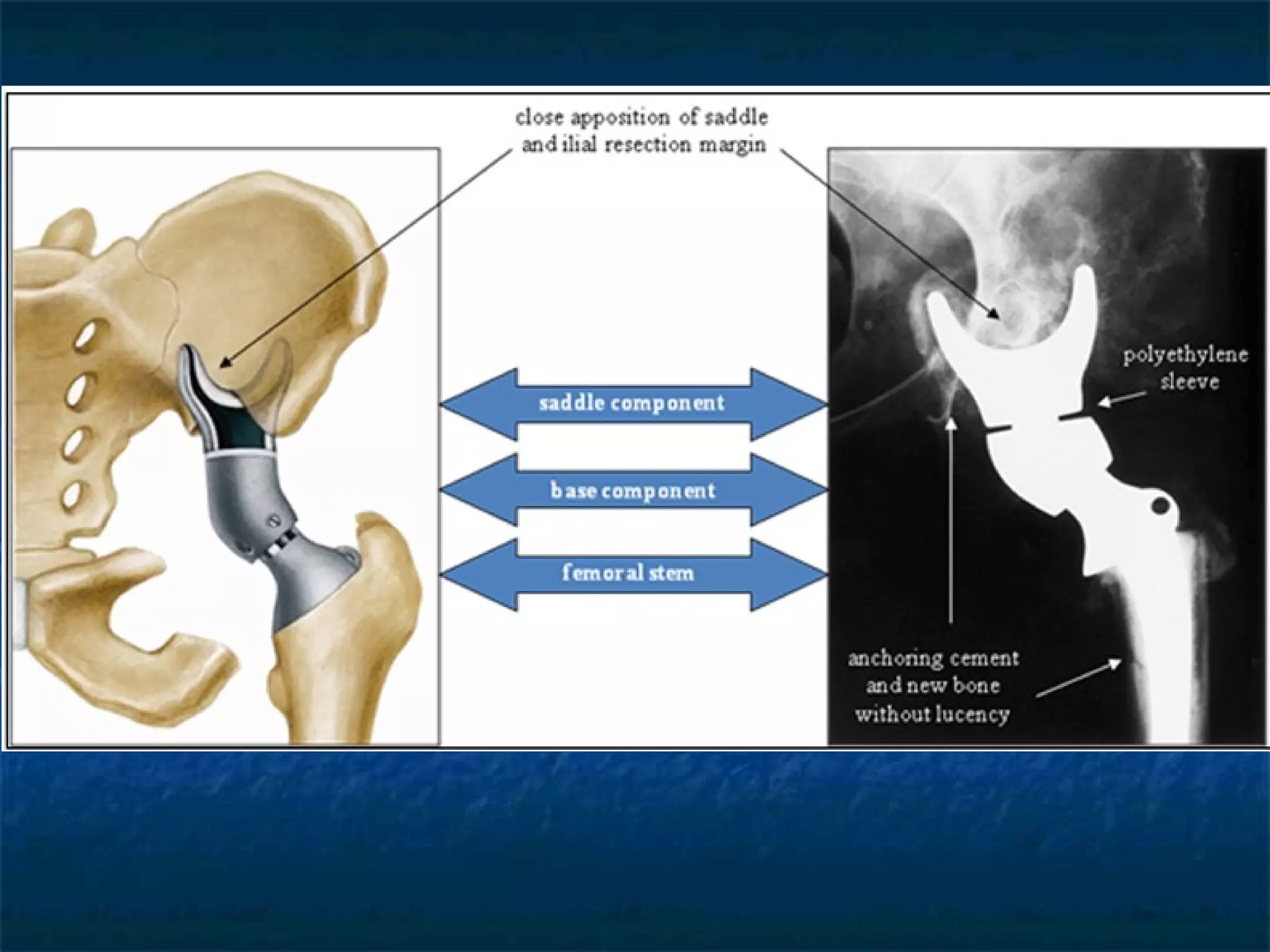 close apposition of saddle and ilial resection margin

saddle component

base component

femoral stem

polyethylene sleeve

anchoring cement and new bone without lucency